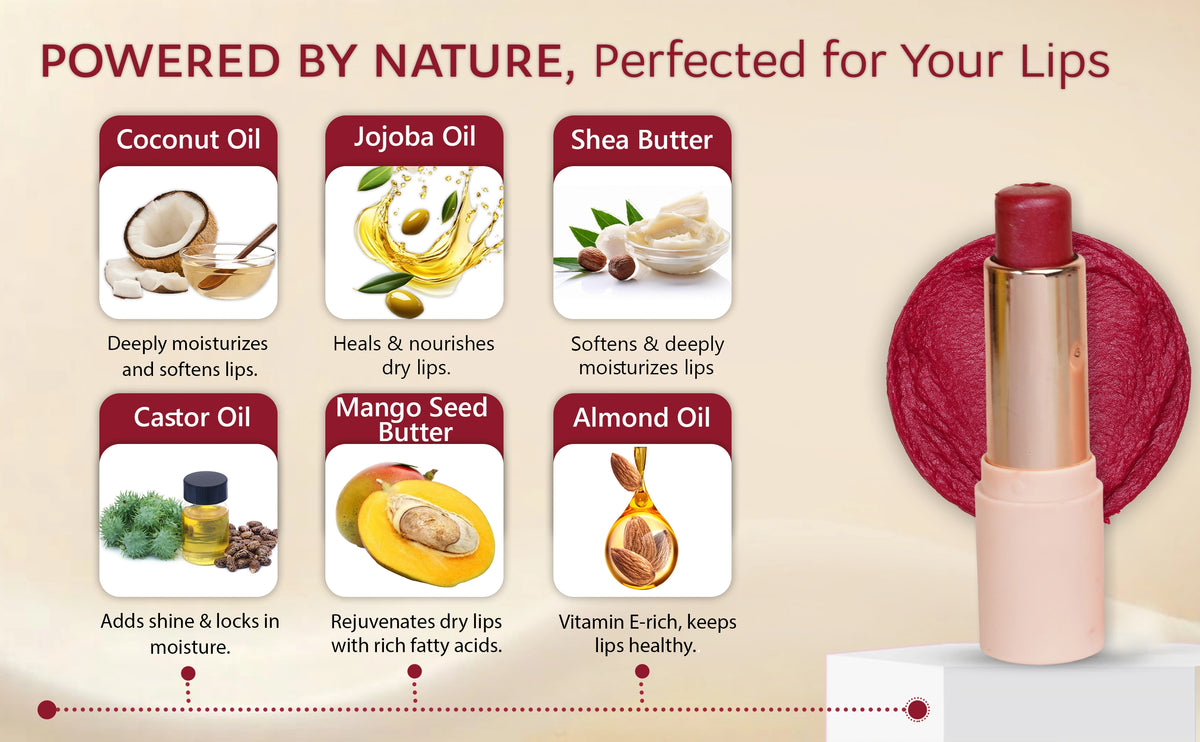 POWERED BY NATURE, Perfected for Your Lips

Coconut Oil

Deeply moisturizes and softens lips.

Jojoba Oil

Heals & nourishes dry lips.

Shea Butter

Softens & deeply moisturizes lips

Castor Oil

Adds shine & locks in moisture.

Mango Seed Butter

Rejuvenates dry lips with rich fatty acids.

Almond Oil

Vitamin E-rich, keeps lips healthy.